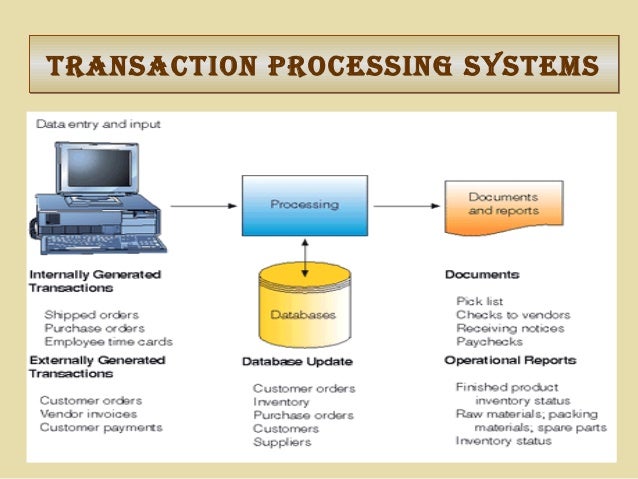 TRANSACTION PROCESSING SYSTEMS

Data entry and input

Processing

Documents and reports

Databases

Internally Generated Transactions

Shipped orders
Purchase orders
Employee time cards

Externally Generated Transactions

Customer orders
Vendor invoices
Customer payments

Database Update

Customer orders
Inventory
Purchase orders
Customers
Suppliers

Documents

Pick list
Checks to vendors
Receiving notices
Paychecks

Operational Reports

Finished product inventory status
Raw materials; packing materials; spare parts
Inventory status